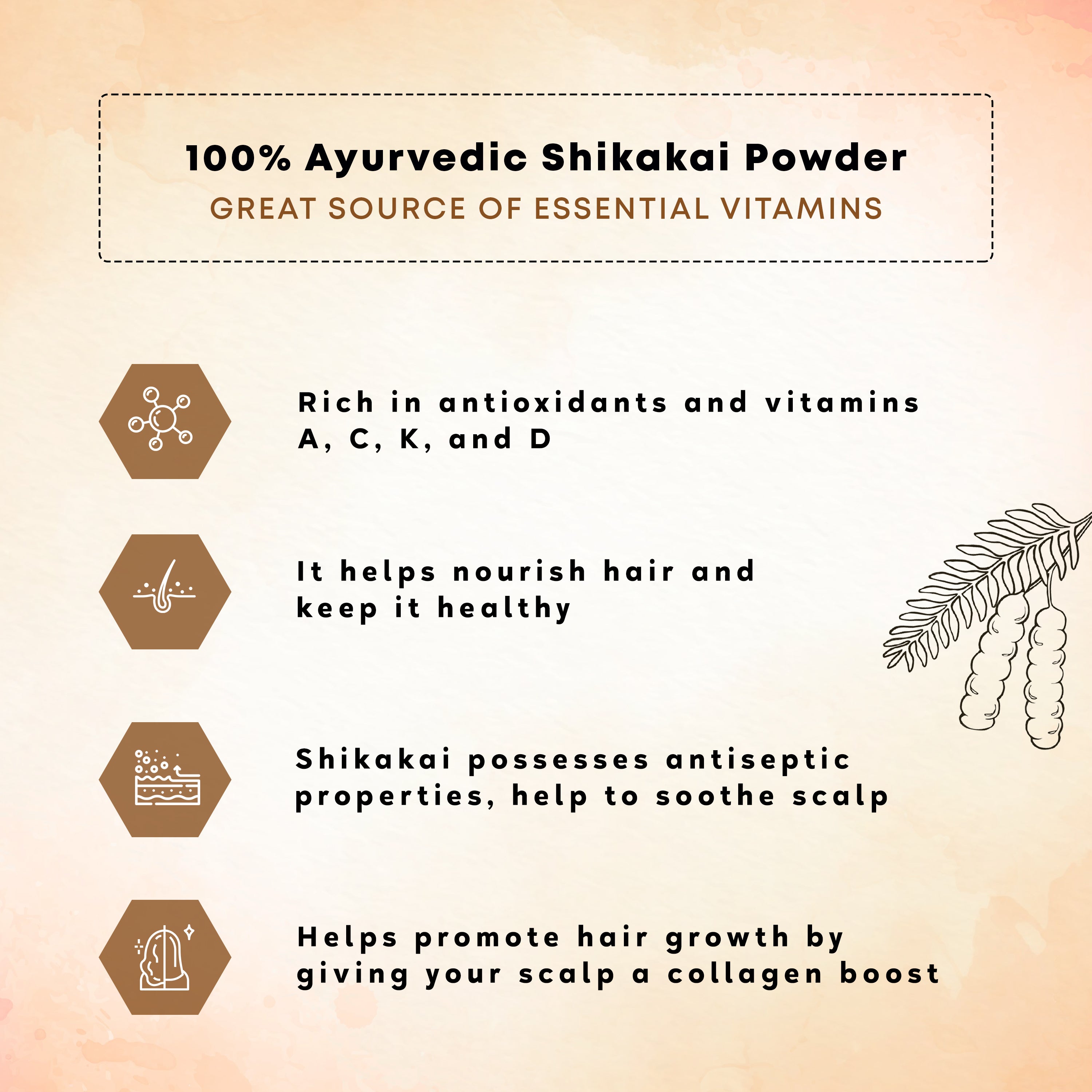 100% Ayurvedic Shikakai Powder
GREAT SOURCE OF ESSENTIAL VITAMINS

Rich in antioxidants and vitamins A, C, K, and D

It helps nourish hair and keep it healthy

Shikakai possesses antiseptic properties, help to soothe scalp

Helps promote hair growth by giving your scalp a collagen boost